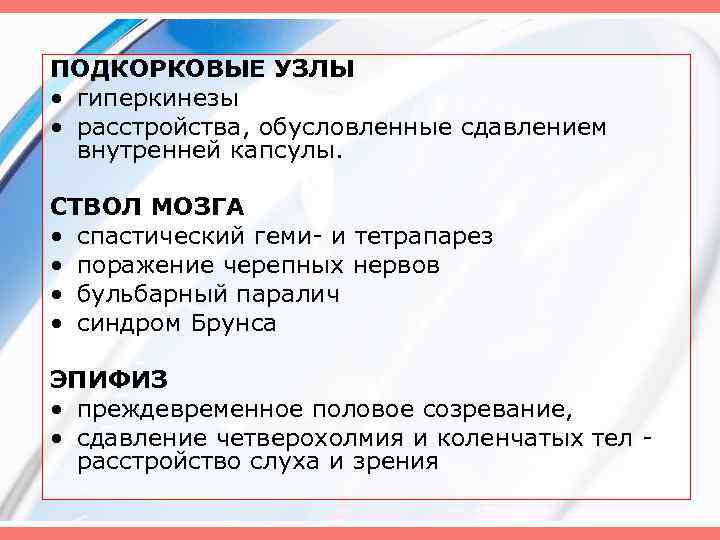 ПОДКОРКОВЫЕ УЗЛЫ
• гиперкинезы
• расстройства, обусловленные сдавлением внутренней капсулы.

СТВОЛ МОЗГА
• спастический геми- и тетрапарез
• поражение черепных нервов
• бульбарный паралич
• синдром Брунса

ЭПИФИЗ
• преждевременное половое созревание,
• сдавление четверохолмия и коленчатых тел - расстройство слуха и зрения